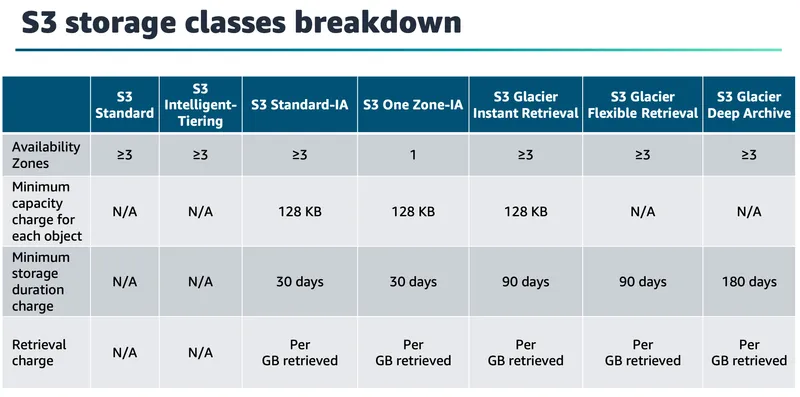 S3 storage classes breakdown

| | S3 Standard | S3 Intelligent-Tiering | S3 Standard-IA | S3 One Zone-IA | S3 Glacier Instant Retrieval | S3 Glacier Flexible Retrieval | S3 Glacier Deep Archive |
|---|---|---|---|---|---|---|---|
| Availability Zones | ≥3 | ≥3 | ≥3 | 1 | ≥3 | ≥3 | ≥3 |
| Minimum capacity charge for each object | N/A | N/A | 128 KB | 128 KB | 128 KB | N/A | N/A |
| Minimum storage duration charge | N/A | N/A | 30 days | 30 days | 90 days | 90 days | 180 days |
| Retrieval charge | N/A | N/A | Per GB retrieved | Per GB retrieved | Per GB retrieved | Per GB retrieved | Per GB retrieved |